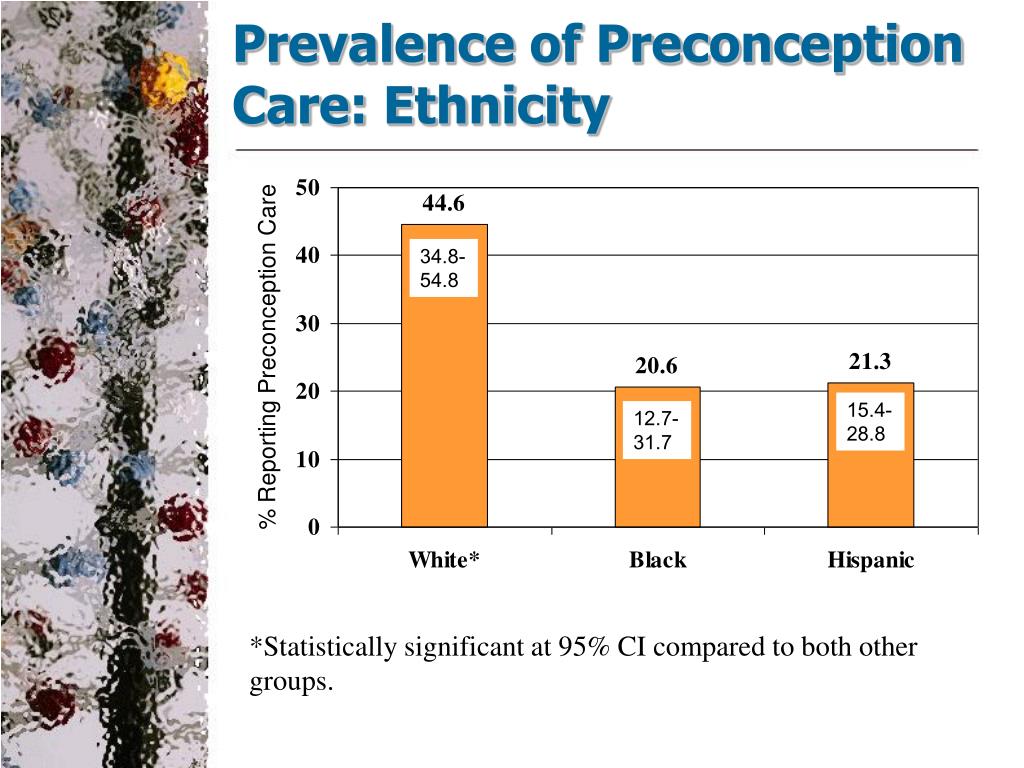 Prevalence of Preconception Care: Ethnicity

% Reporting Preconception Care

50
40
30
20
10
0

44.6
34.8-54.8

20.6
12.7-31.7

21.3
15.4-28.8

White*
Black
Hispanic

*Statistically significant at 95% CI compared to both other groups.